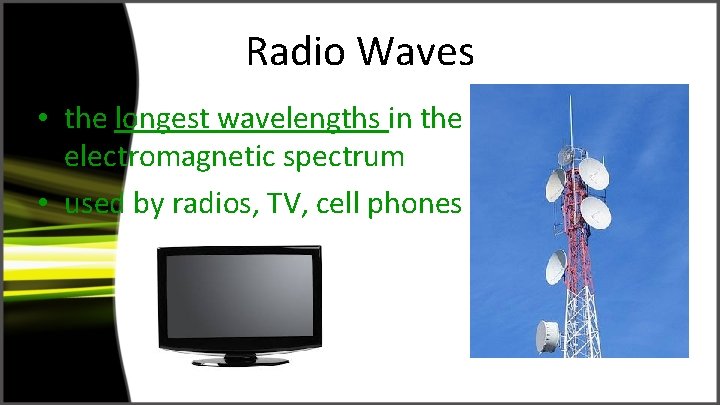 Radio Waves

• the longest wavelengths in the electromagnetic spectrum
• used by radios, TV, cell phones